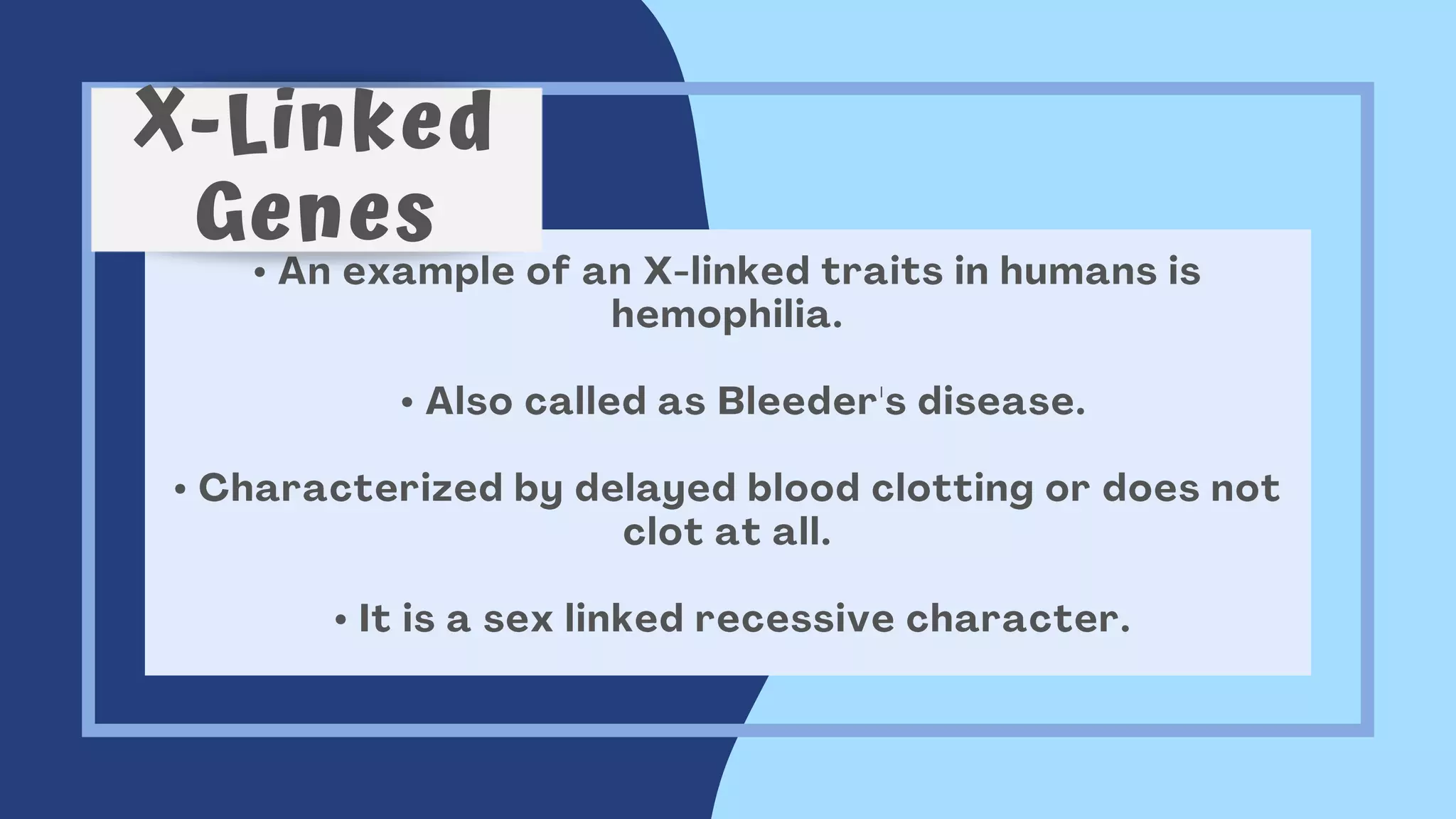 X-Linked Genes

• An example of an X-linked traits in humans is hemophilia.

• Also called as Bleeder's disease.

• Characterized by delayed blood clotting or does not clot at all.

• It is a sex linked recessive character.